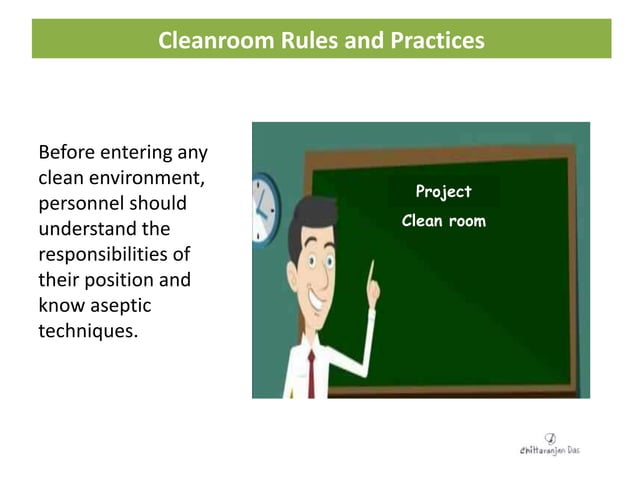 Cleanroom Rules and Practices

Before entering any clean environment, personnel should understand the responsibilities of their position and know aseptic techniques.

Project
Clean room

Chittaranjan Das